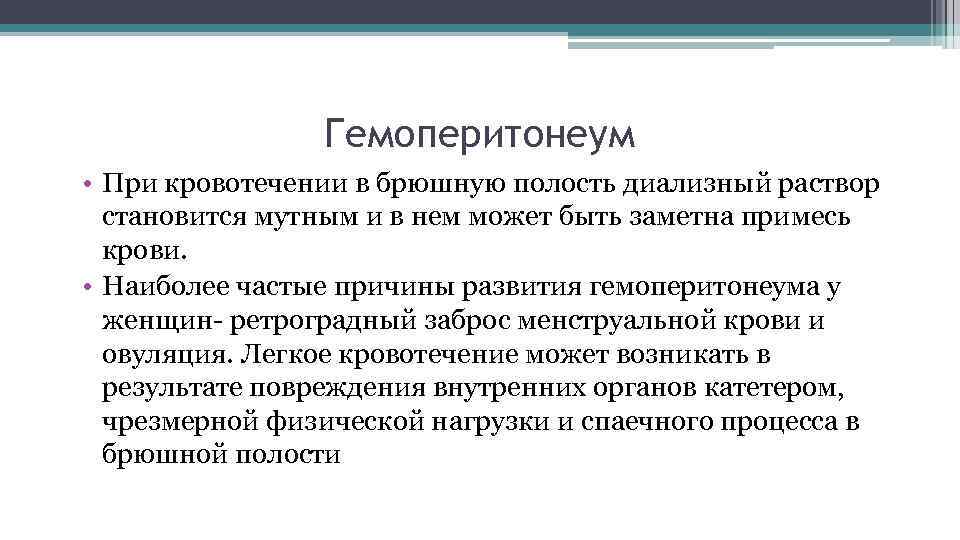 Гемоперитонеум

• При кровотечении в брюшную полость диализный раствор становится мутным и в нем может быть заметна примесь крови.
• Наиболее частые причины развития гемоперитонеума у женщин- ретроградный заброс менструальной крови и овуляция. Легкое кровотечение может возникать в результате повреждения внутренних органов катетером, чрезмерной физической нагрузки и спаечного процесса в брюшной полости